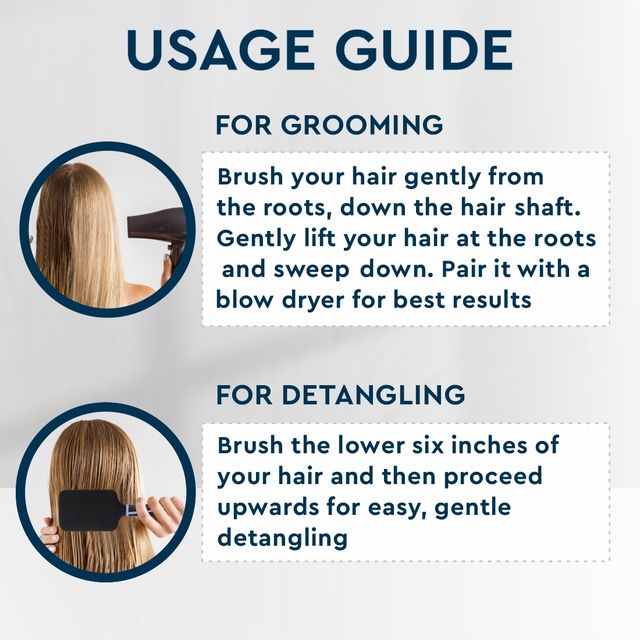 USAGE GUIDE

FOR GROOMING

Brush your hair gently from the roots, down the hair shaft. Gently lift your hair at the roots and sweep down. Pair it with a blow dryer for best results

FOR DETANGLING

Brush the lower six inches of your hair and then proceed upwards for easy, gentle detangling